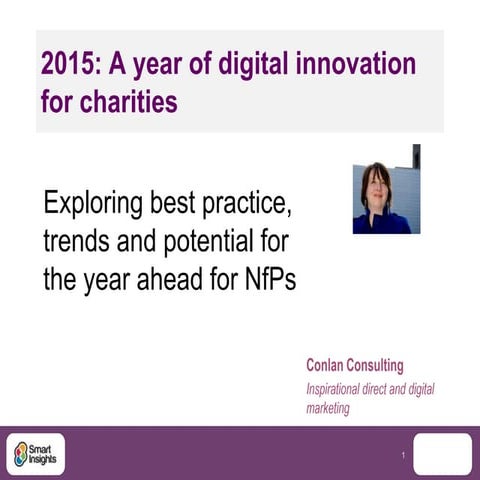 2015: A year of digital innovation for charities

Exploring best practice, trends and potential for the year ahead for NfPs

Conlan Consulting

Inspirational direct and digital marketing

Smart Insights

1